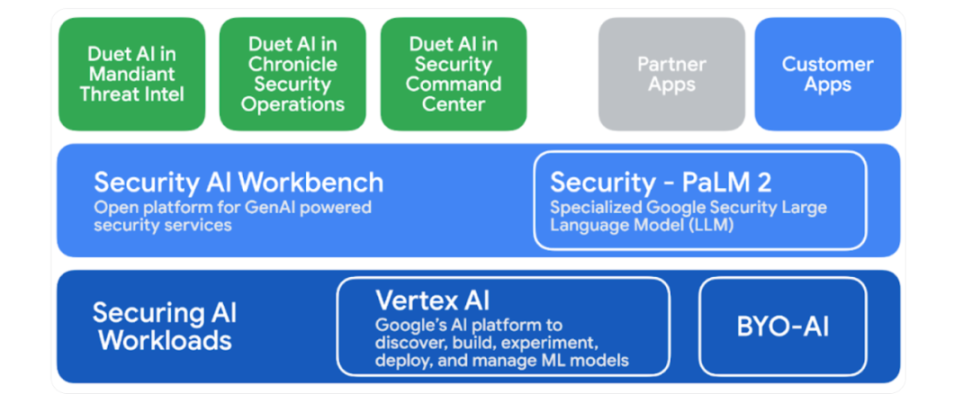 Duet AI in Mandiant Threat Intel

Duet AI in Chronicle Security Operations

Duet AI in Security Command Center

Partner Apps

Customer Apps

Security AI Workbench
Open platform for GenAI powered security services

Security - PaLM 2
Specialized Google Security Large Language Model (LLM)

Securing AI Workloads

Vertex AI
Google's AI platform to discover, build, experiment, deploy, and manage ML models

BYO-AI